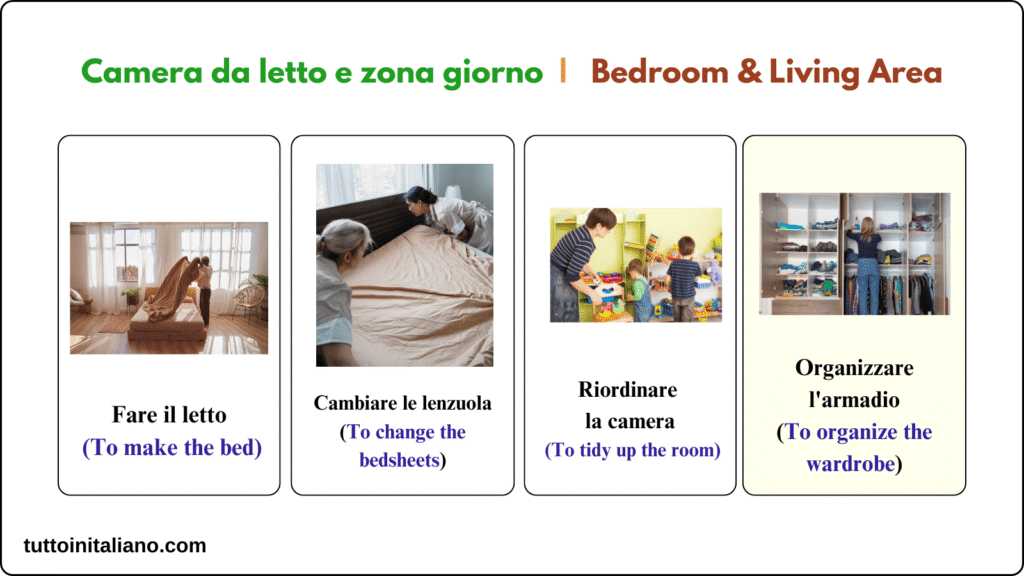 Camera da letto e zona giorno | Bedroom & Living Area

Fare il letto
(To make the bed)

Cambiare le lenzuola
(To change the bedsheets)

Riordinare la camera
(To tidy up the room)

Organizzare l'armadio
(To organize the wardrobe)

tuttoinitaliano.com